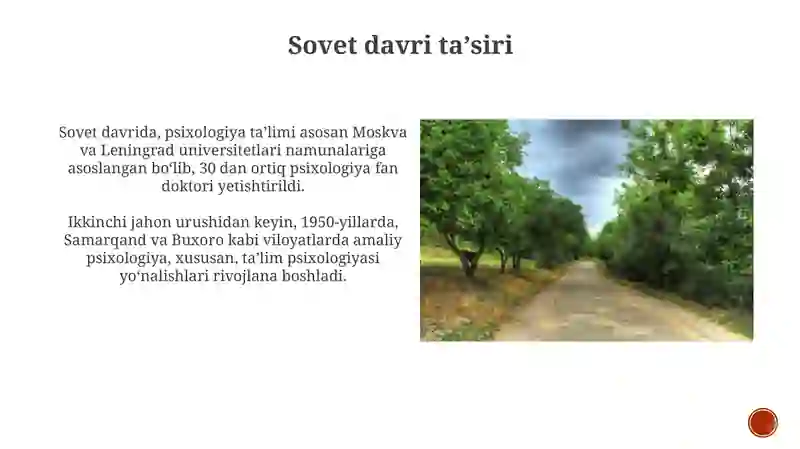 Sovet davri ta’siri

Sovet davrida, psixologiya ta’limi asosan Moskva va Leningrad universitetlari namunalariga asoslangan bo‘lib, 30 dan ortiq psixologiya fan doktori yetishtirildi.

Ikkinchi jahon urushidan keyin, 1950-yillarda, Samarqand va Buxoro kabi viloyatlarda amaliy psixologiya, xususan, ta’lim psixologiyasi yo‘nalishlari rivojlana boshladi.